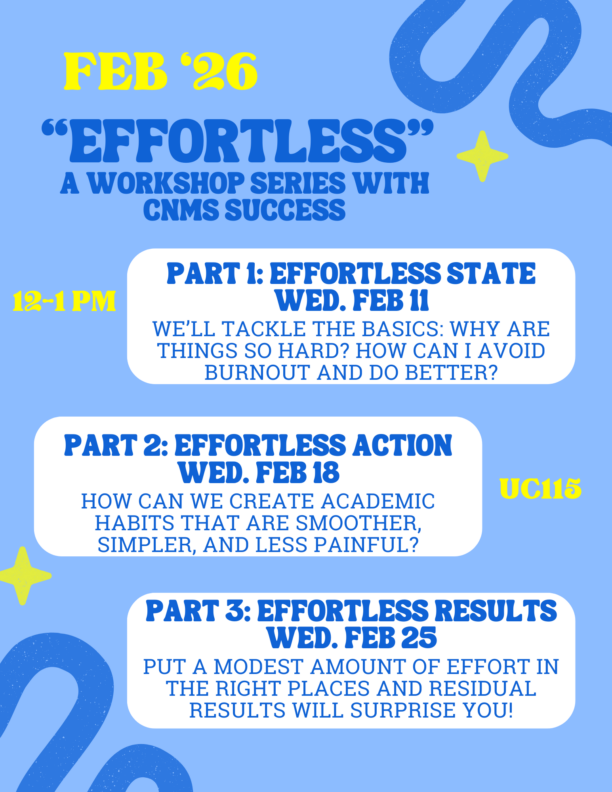 FEB '26

"EFFORTLESS"
A WORKSHOP SERIES WITH CNMS SUCCESS

12-1 PM

PART 1: EFFORTLESS STATE
WED. FEB 11
WE'LL TACKLE THE BASICS: WHY ARE THINGS SO HARD? HOW CAN I AVOID BURNOUT AND DO BETTER?

PART 2: EFFORTLESS ACTION
WED. FEB 18
HOW CAN WE CREATE ACADEMIC HABITS THAT ARE SMOOTHER, SIMPLER, AND LESS PAINFUL?

UC115

PART 3: EFFORTLESS RESULTS
WED. FEB 25
PUT A MODEST AMOUNT OF EFFORT IN THE RIGHT PLACES AND RESIDUAL RESULTS WILL SURPRISE YOU!